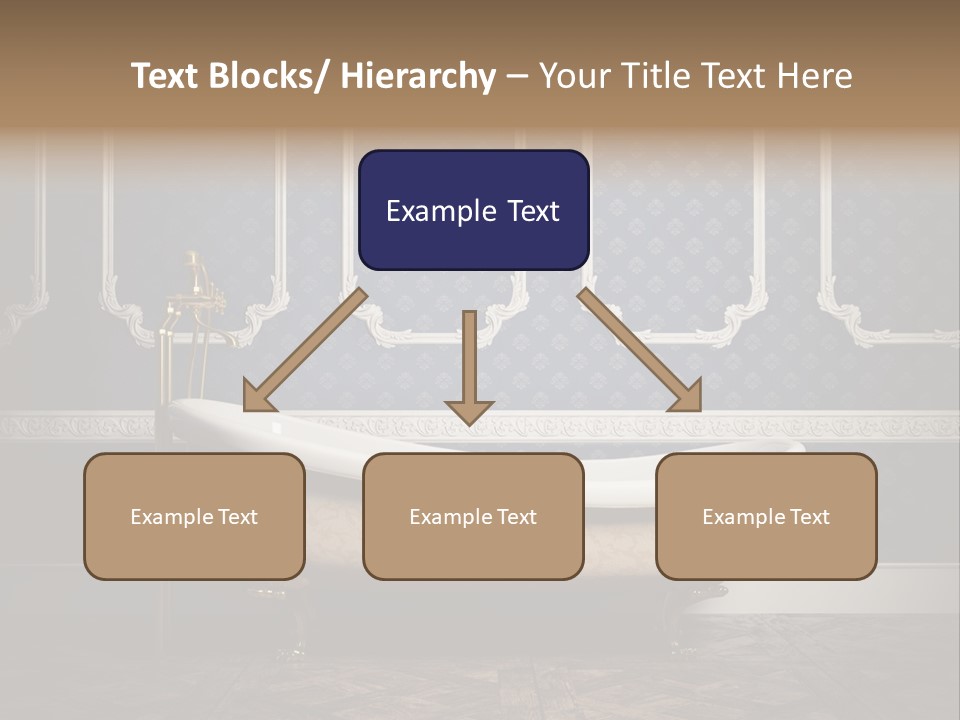 Text Blocks/ Hierarchy – Your Title Text Here

Example Text

Example Text

Example Text

Example Text